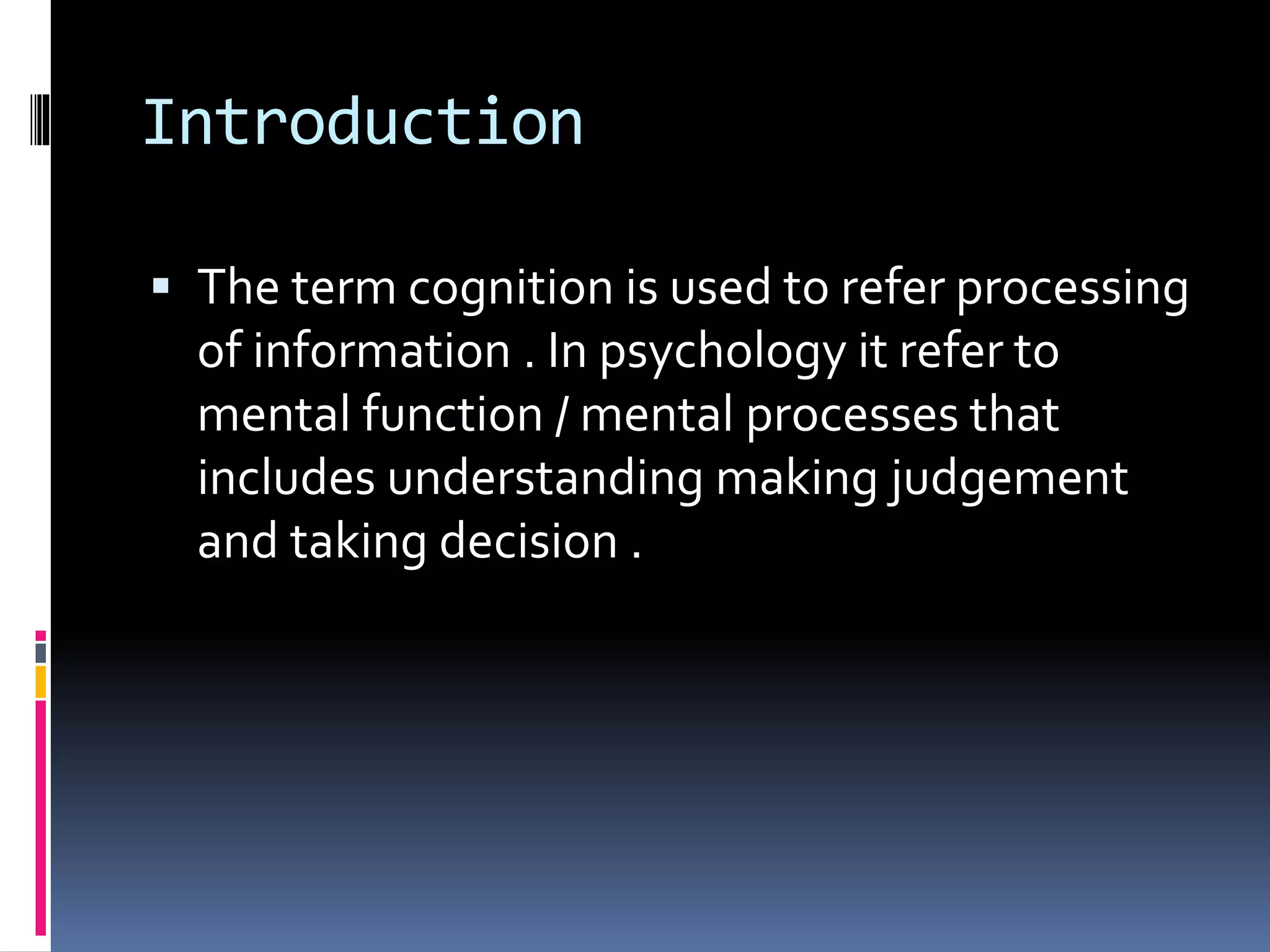 Introduction

▪ The term cognition is used to refer processing of information . In psychology it refer to mental function / mental processes that includes understanding making judgement and taking decision .